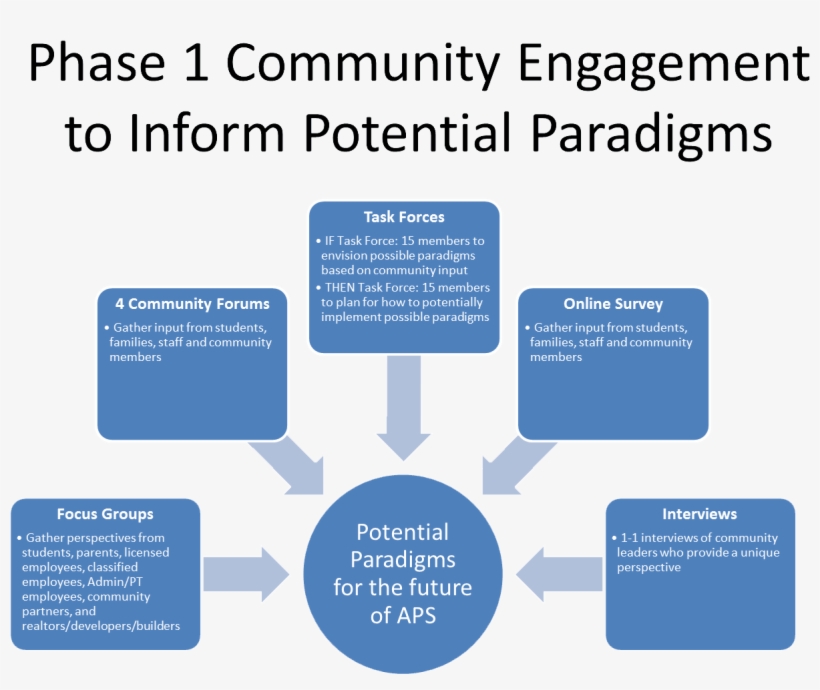 Phase 1 Community Engagement to Inform Potential Paradigms

Task Forces
• IF Task Force: 15 members to envision possible paradigms based on community input
• THEN Task Force: 15 members to plan for how to potentially implement possible paradigms

4 Community Forums
• Gather input from students, families, staff and community members

Online Survey
• Gather input from students, families, staff and community members

Focus Groups
• Gather perspectives from students, parents, licensed employees, classified employees, Admin/PT employees, community partners, and realtors/developers/builders

Potential Paradigms for the future of APS

Interviews
• 1-1 interviews of community leaders who provide a unique perspective